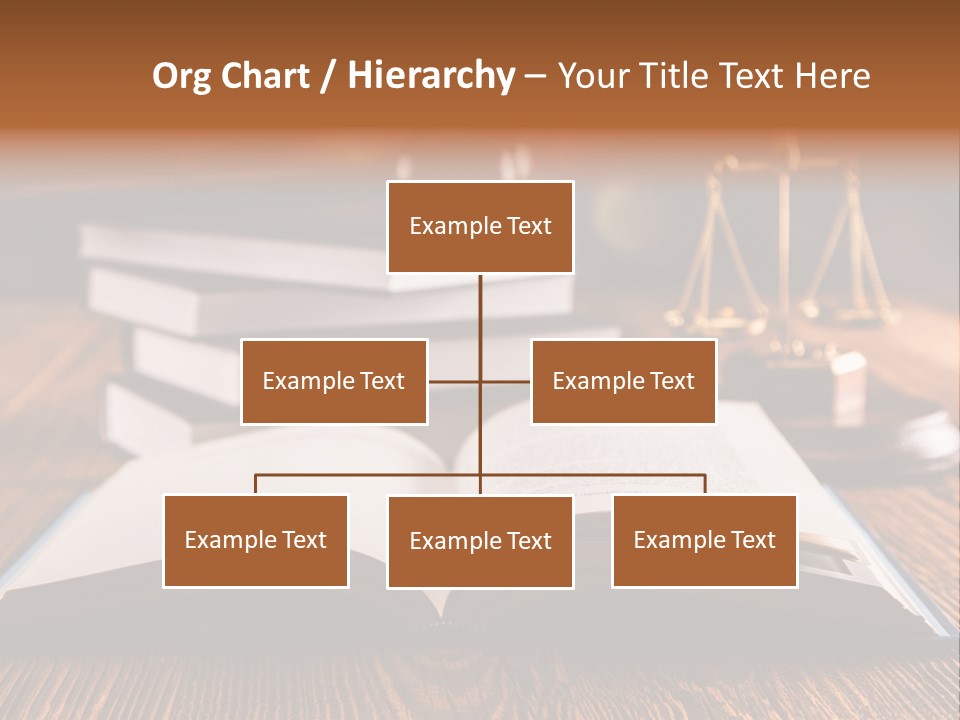 Org Chart / Hierarchy – Your Title Text Here

Example Text

Example Text

Example Text

Example Text

Example Text

Example Text